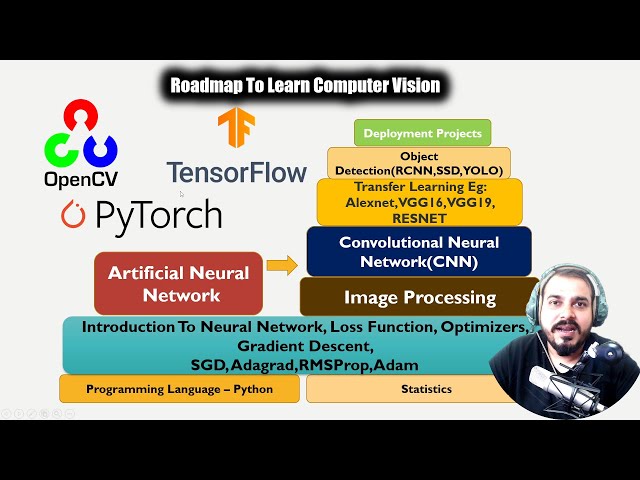 Roadmap To Learn Computer Vision

OpenCV

TensorFlow

PyTorch

Deployment Projects

Object Detection(RCNN,SSD,YOLO)

Transfer Learning Eg: Alexnet,VGG16,VGG19, RESNET

Convolutional Neural Network(CNN)

Artificial Neural Network

Image Processing

Introduction To Neural Network, Loss Function, Optimizers, Gradient Descent, SGD,Adagrad,RMSProp,Adam

Programming Language – Python

Statistics